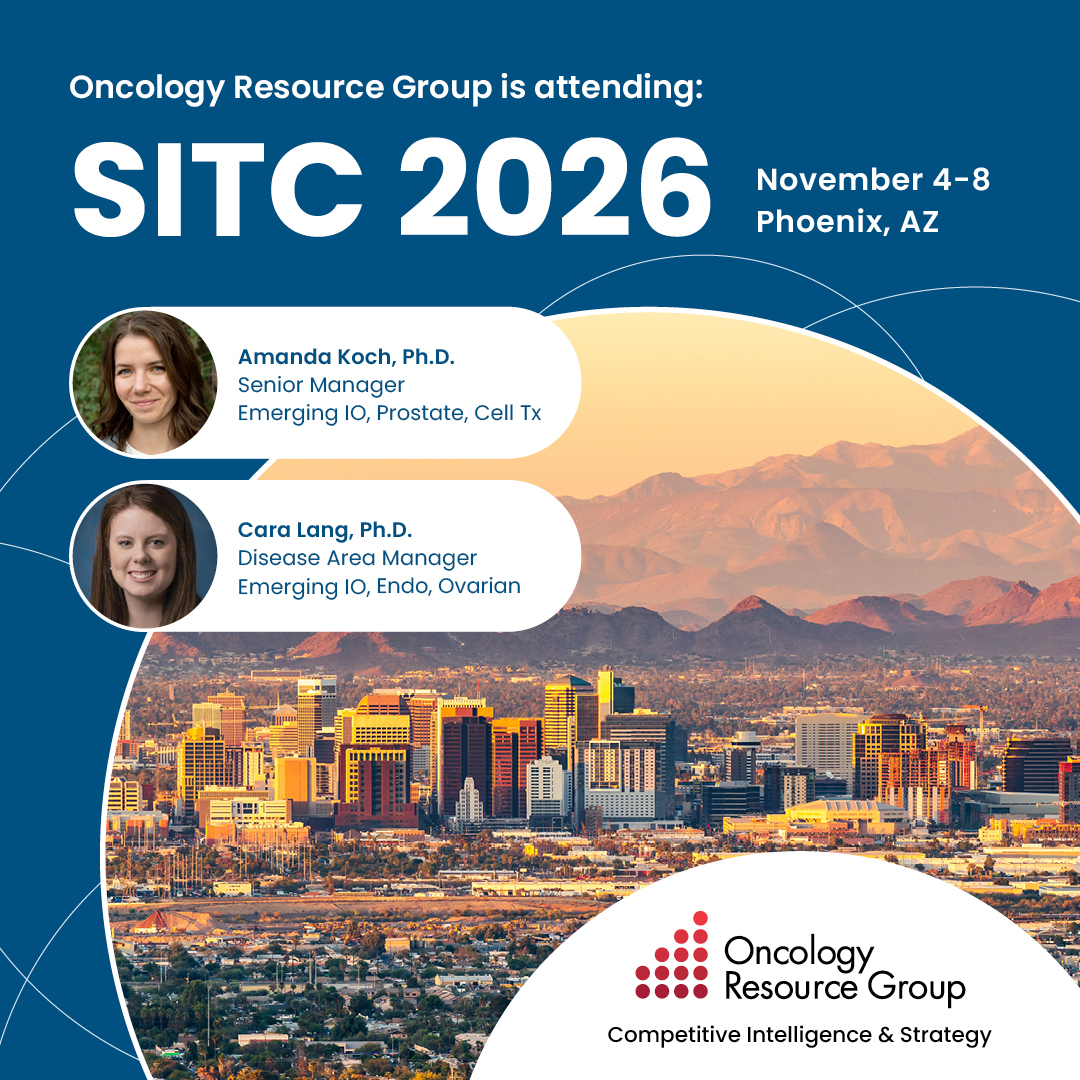 Oncology Resource Group is attending:

SITC 2026

November 4-8
Phoenix, AZ

Amanda Koch, Ph.D.
Senior Manager
Emerging IO, Prostate, Cell Tx

Cara Lang, Ph.D.
Disease Area Manager
Emerging IO, Endo, Ovarian

Oncology
Resource Group

Competitive Intelligence & Strategy